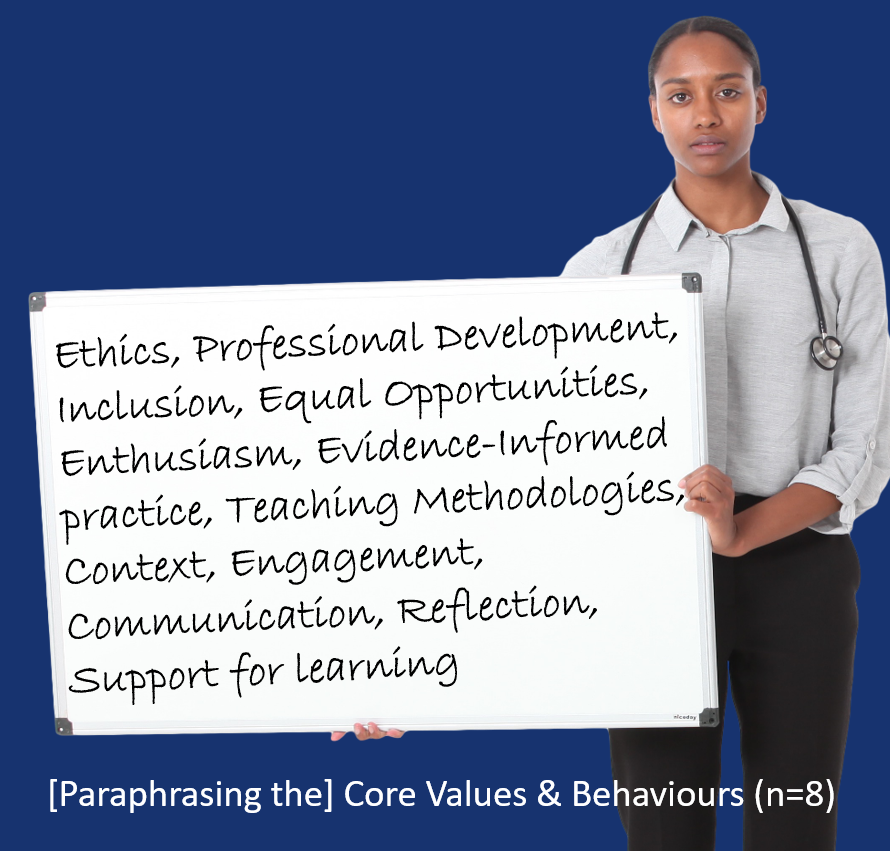 Ethics, Professional Development, Inclusion, Equal Opportunities, Enthusiasm, Evidence-Informed practice, Teaching Methodologies, Context, Engagement, Communication, Reflection, Support for learning

niceday

[Paraphrasing the] Core Values & Behaviours (n=8)